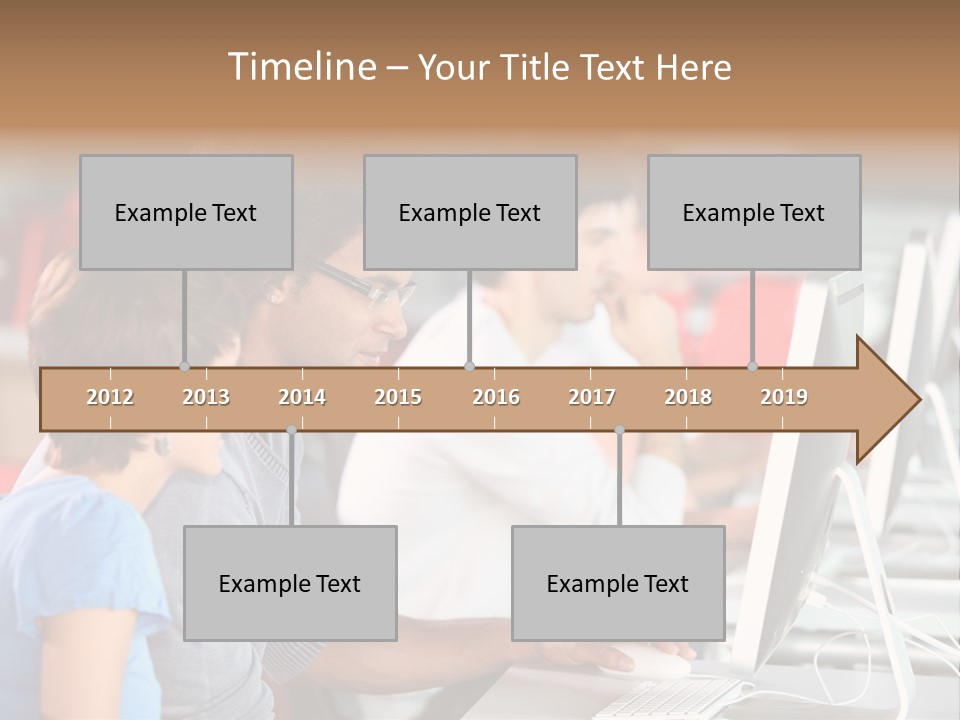 Timeline – Your Title Text Here

Example Text

Example Text

Example Text

2012 2013 2014 2015 2016 2017 2018 2019

Example Text

Example Text